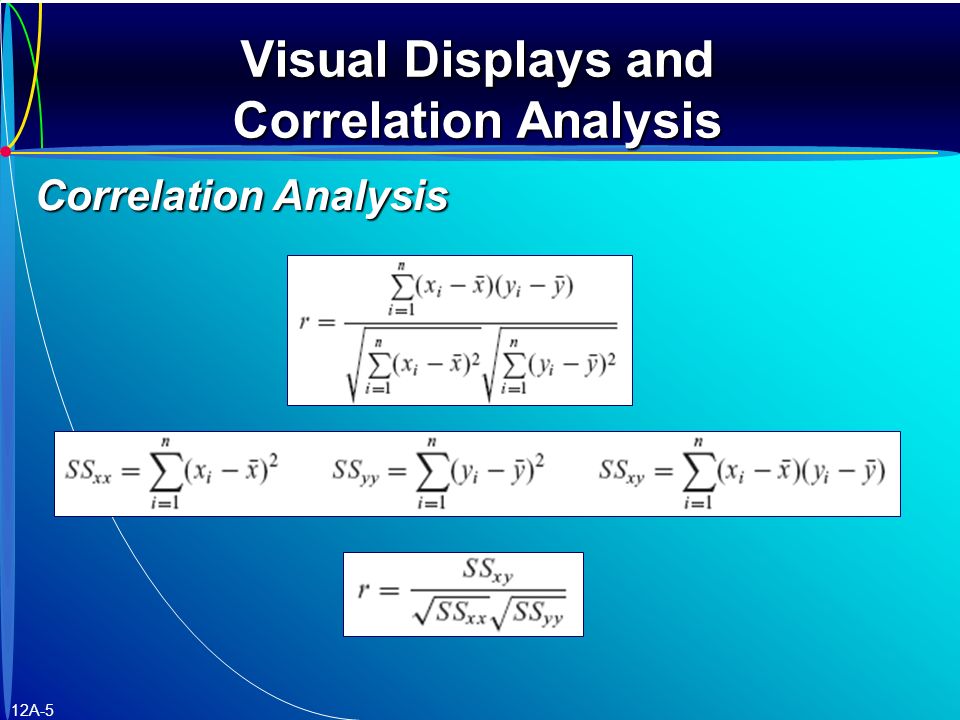 Visual Displays and Correlation Analysis

Correlation Analysis

$r = \frac{\sum_{i=1}^{n}(x_i - \bar{x})(y_i - \bar{y})}{\sqrt{\sum_{i=1}^{n}(x_i - \bar{x})^2}\sqrt{\sum_{i=1}^{n}(y_i - \bar{y})^2}}$

$SS_{xx} = \sum_{i=1}^{n}(x_i - \bar{x})^2$ $SS_{yy} = \sum_{i=1}^{n}(y_i - \bar{y})^2$ $SS_{xy} = \sum_{i=1}^{n}(x_i - \bar{x})(y_i - \bar{y})$

$r = \frac{SS_{xy}}{\sqrt{SS_{xx}}\sqrt{SS_{yy}}}$

12A-5